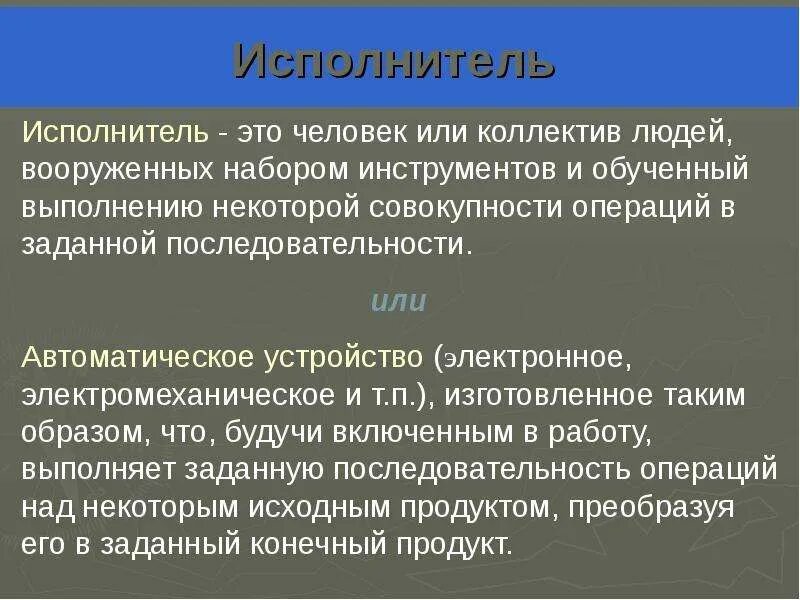 Исполнитель

Исполнитель - это человек или коллектив людей, вооруженных набором инструментов и обученный выполнению некоторой совокупности операций в заданной последовательности.

или

Автоматическое устройство (электронное, электромеханическое и т.п.), изготовленное таким образом, что, будучи включенным в работу, выполняет заданную последовательность операций над некоторым исходным продуктом, преобразуя его в заданный конечный продукт.